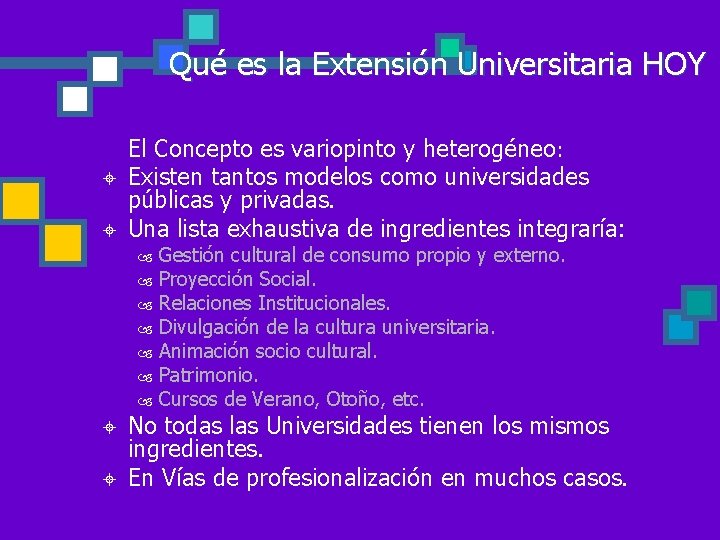 Qué es la Extensión Universitaria HOY

El Concepto es variopinto y heterogéneo:

Existen tantos modelos como universidades públicas y privadas.

Una lista exhaustiva de ingredientes integraría:

Gestión cultural de consumo propio y externo.

Proyección Social.

Relaciones Institucionales.

Divulgación de la cultura universitaria.

Animación socio cultural.

Patrimonio.

Cursos de Verano, Otoño, etc.

No todas las Universidades tienen los mismos ingredientes.

En Vías de profesionalización en muchos casos.